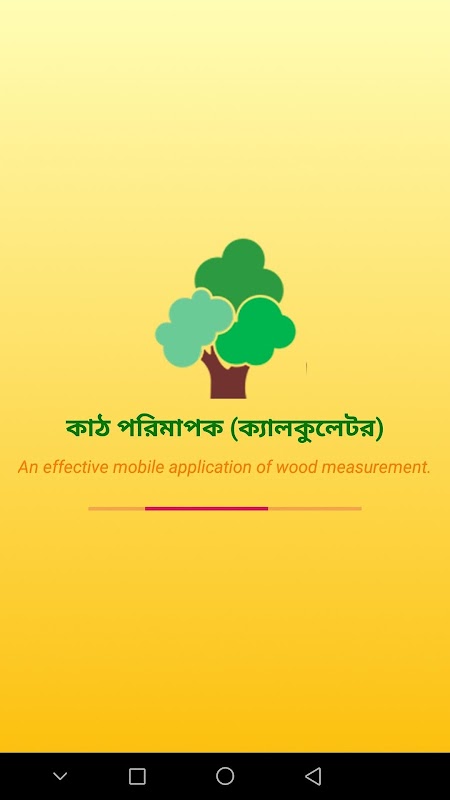 কাঠ পরিমাপক (ক্যালকুলেটর)

An effective mobile application of wood measurement.